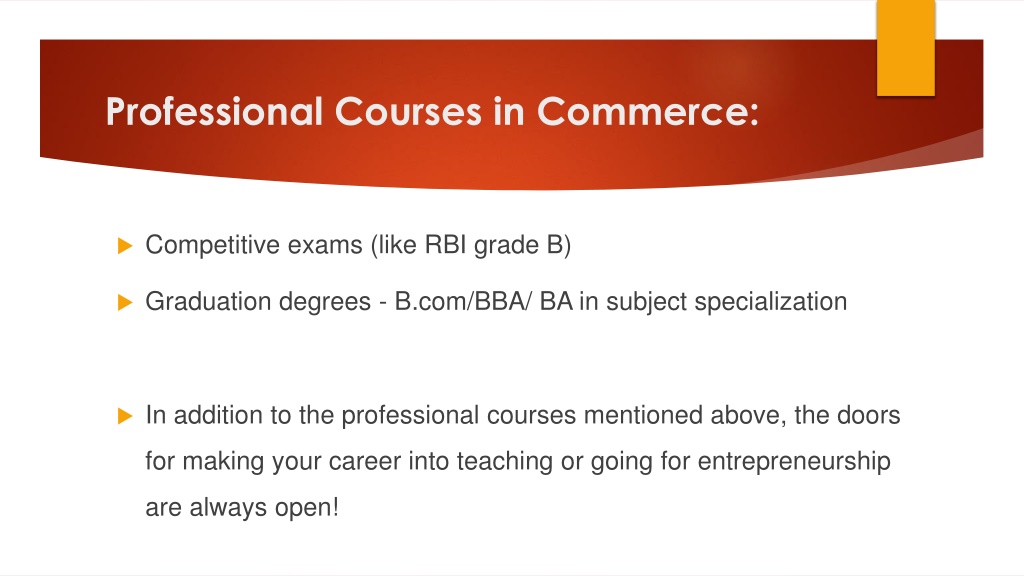 Professional Courses in Commerce:

Competitive exams (like RBI grade B)

Graduation degrees - B.com/BBA/ BA in subject specialization

In addition to the professional courses mentioned above, the doors for making your career into teaching or going for entrepreneurship are always open!